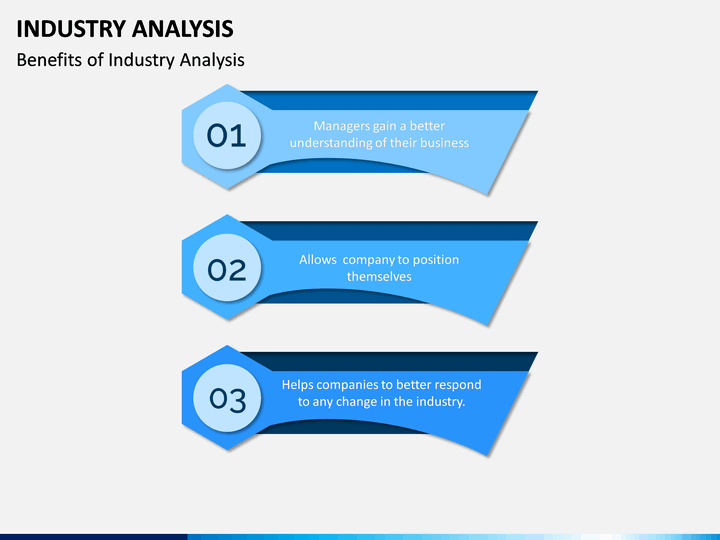 INDUSTRY ANALYSIS

Benefits of Industry Analysis

01

Managers gain a better understanding of their business

02

Allows  company to position themselves

03

Helps companies to better respond to any change in the industry.